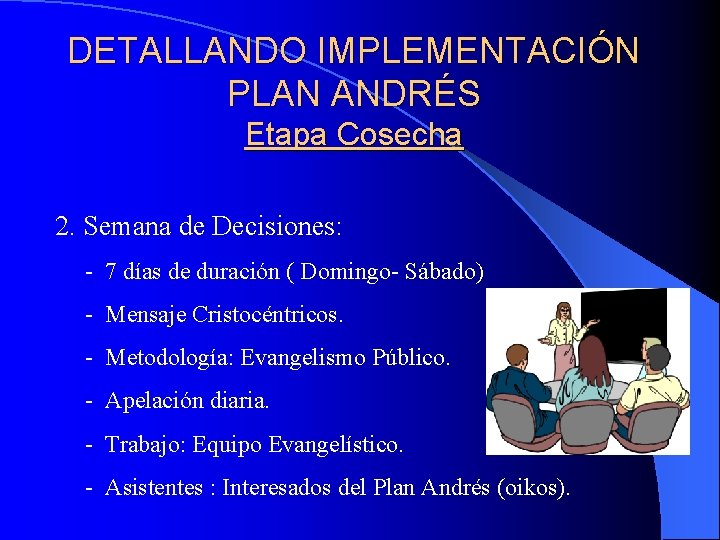 DETALLANDO IMPLEMENTACIÓN PLAN ANDRÉS
Etapa Cosecha

2. Semana de Decisiones:

- 7 días de duración ( Domingo- Sábado)
- Mensaje Cristocéntricos.
- Metodología: Evangelismo Público.
- Apelación diaria.
- Trabajo: Equipo Evangelístico.
- Asistentes : Interesados del Plan Andrés (oikos).